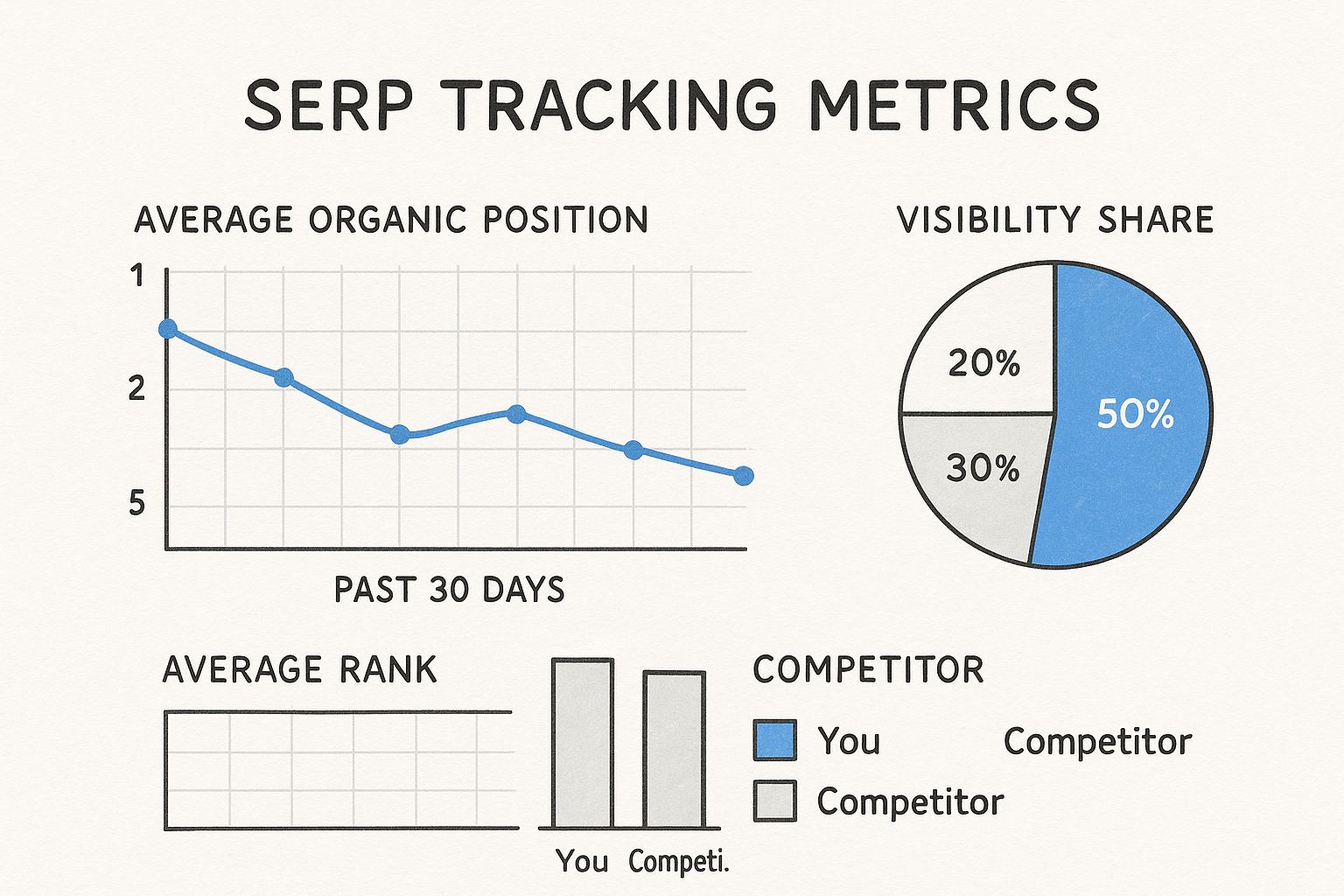 SERP TRACKING METRICS

AVERAGE ORGANIC POSITION

1
2
5

PAST 30 DAYS

VISIBILITY SHARE

20%
50%
30%

AVERAGE RANK

You Competi.

COMPETITOR

You Competitor
Competitor